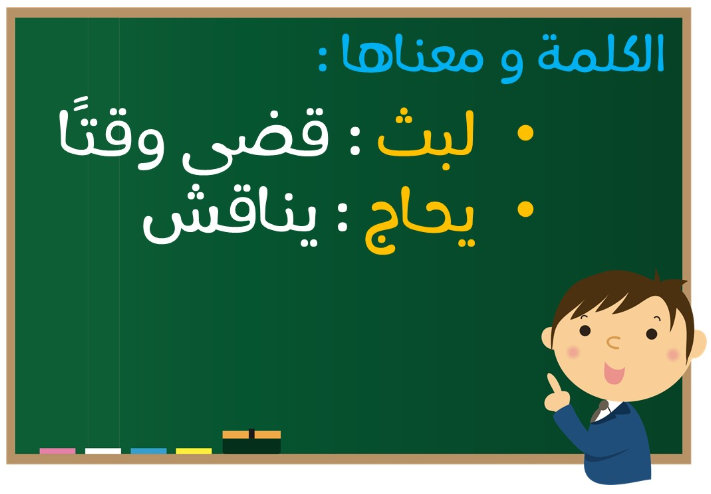 الكلمة و معناها :

• لبث : قضى وقتًا
• يحاج : يناقش